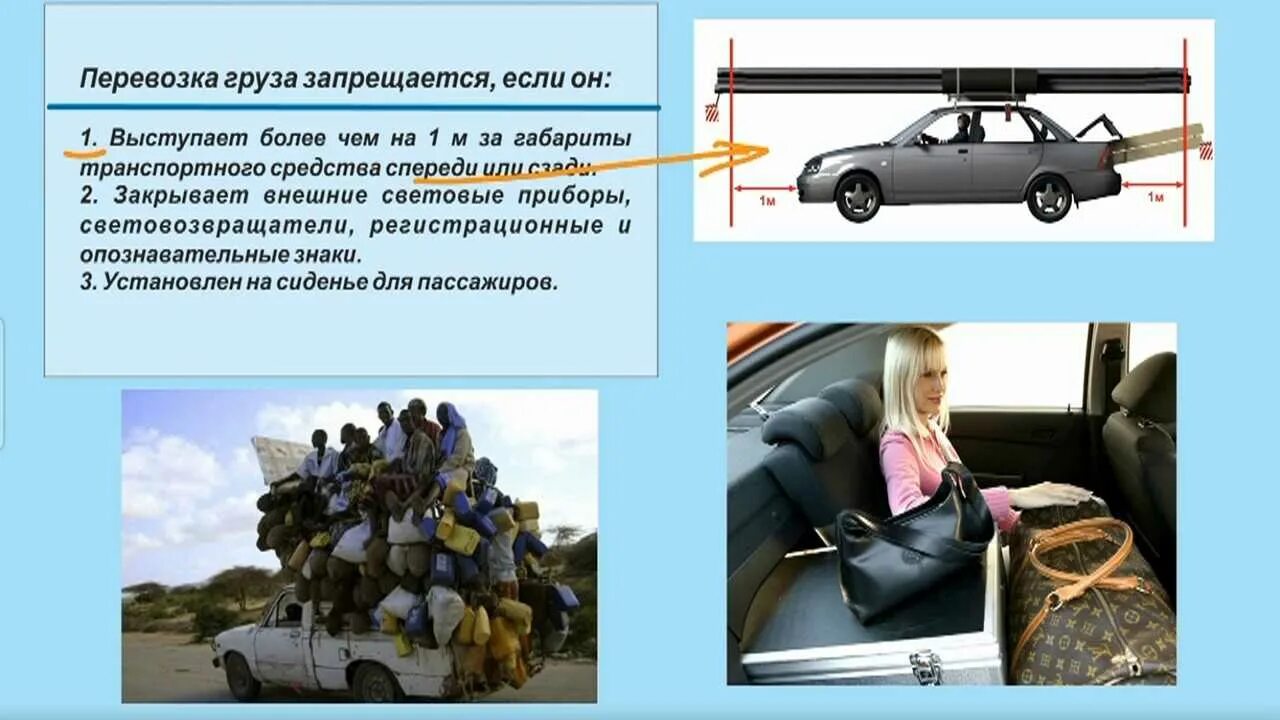 Перевозка груза запрещается, если он:

1. Выступает более чем на 1 м за габариты транспортного средства спереди или сзади.
2. Закрывает внешние световые приборы, световозвращатели, регистрационные и опознавательные знаки.
3. Установлен на сиденье для пассажиров.

1м

1м